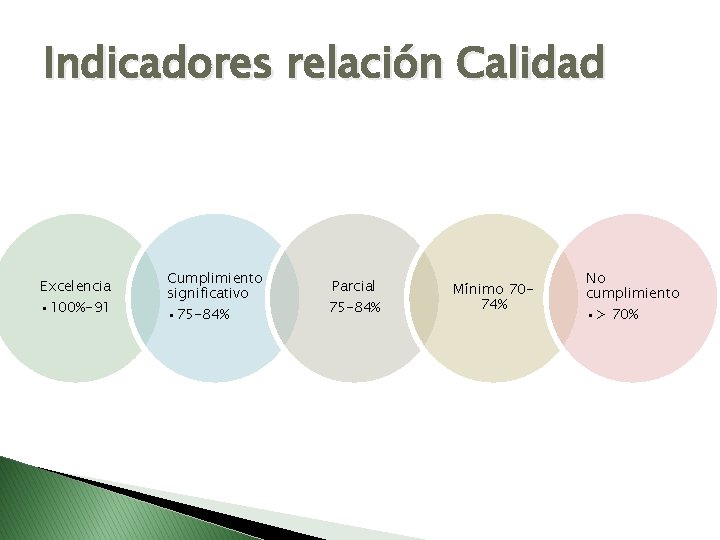 Indicadores relación Calidad

Excelencia
▪ 100%-91

Cumplimiento significativo
▪ 75-84%

Parcial
75-84%

Mínimo 70-74%

No cumplimiento
▪ > 70%